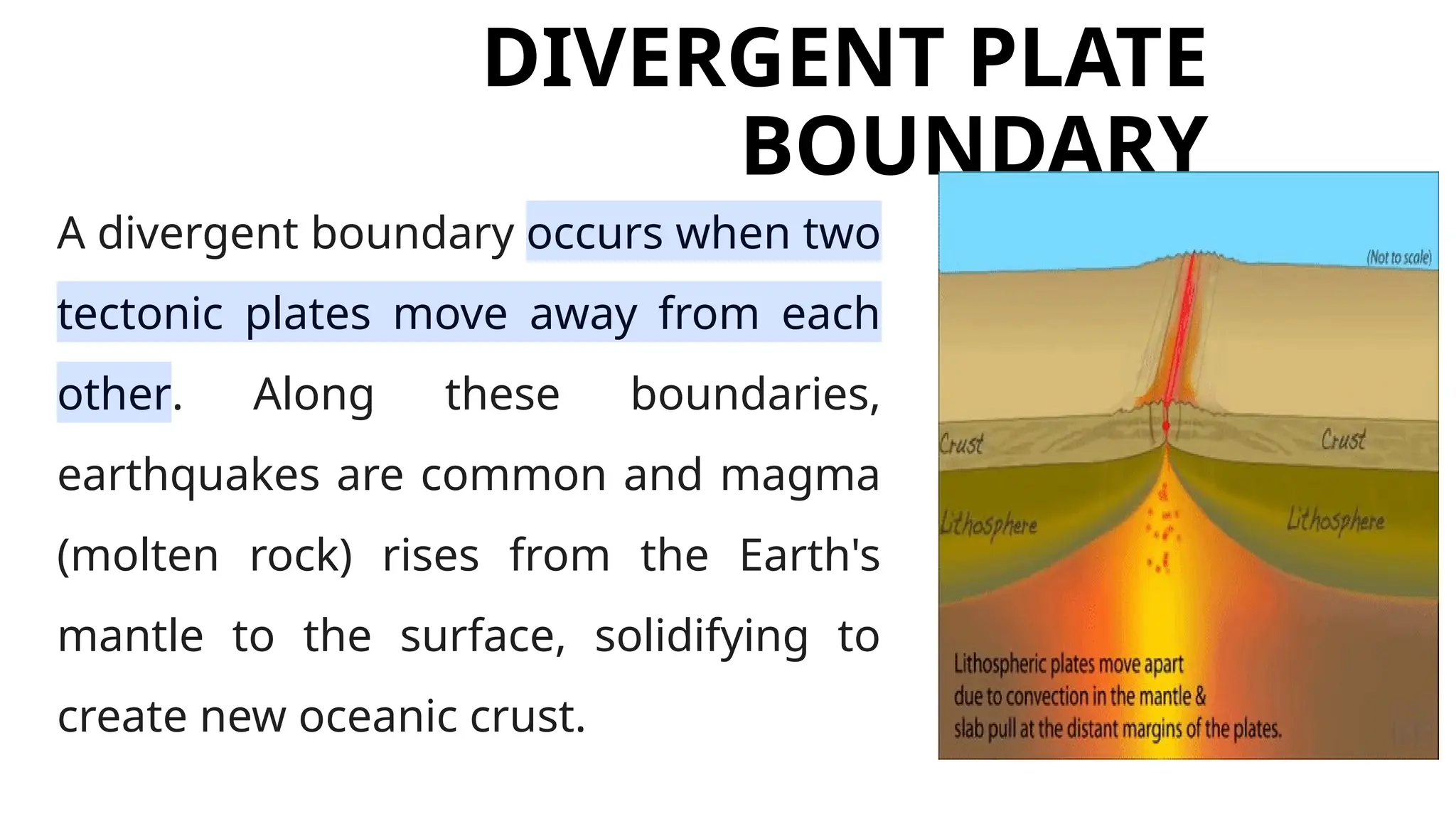 DIVERGENT PLATE BOUNDARY

A divergent boundary occurs when two tectonic plates move away from each other. Along these boundaries, earthquakes are common and magma (molten rock) rises from the Earth's mantle to the surface, solidifying to create new oceanic crust.

(Not to scale)

Crust

Crust

Lithosphere

Lithosphere

Lithospheric plates move apart due to convection in the mantle & slab pull at the distant margins of the plates.